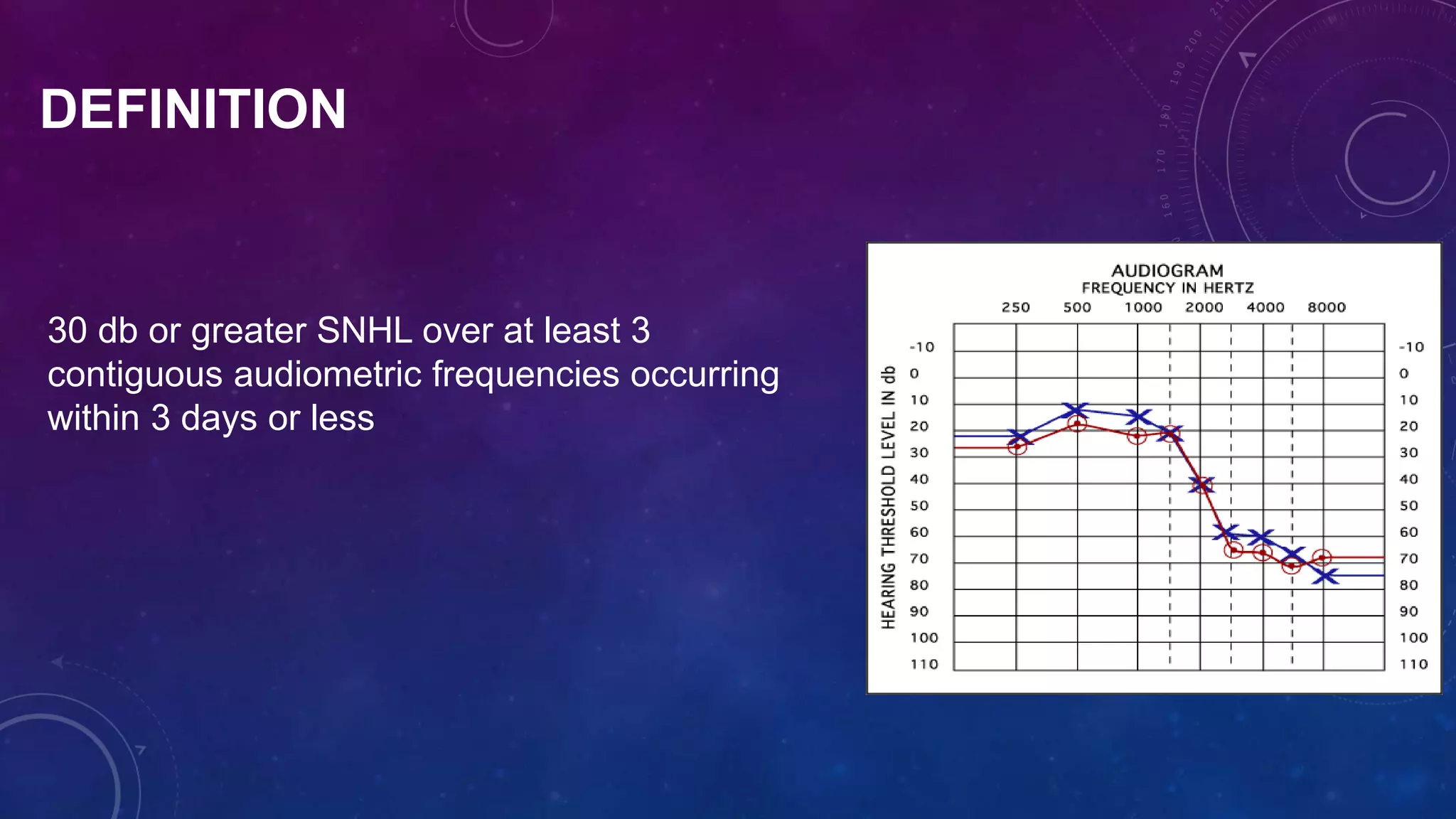 DEFINITION

30 db or greater SNHL over at least 3 contiguous audiometric frequencies occurring within 3 days or less

AUDIOGRAM
FREQUENCY IN HERTZ
250 500 1000 2000 4000 8000

HEARING THRESHOLD LEVEL IN db
-10
0
10
20
30
40
50
60
70
80
90
100
110

-10
0
10
20
30
40
50
60
70
80
90
100
110